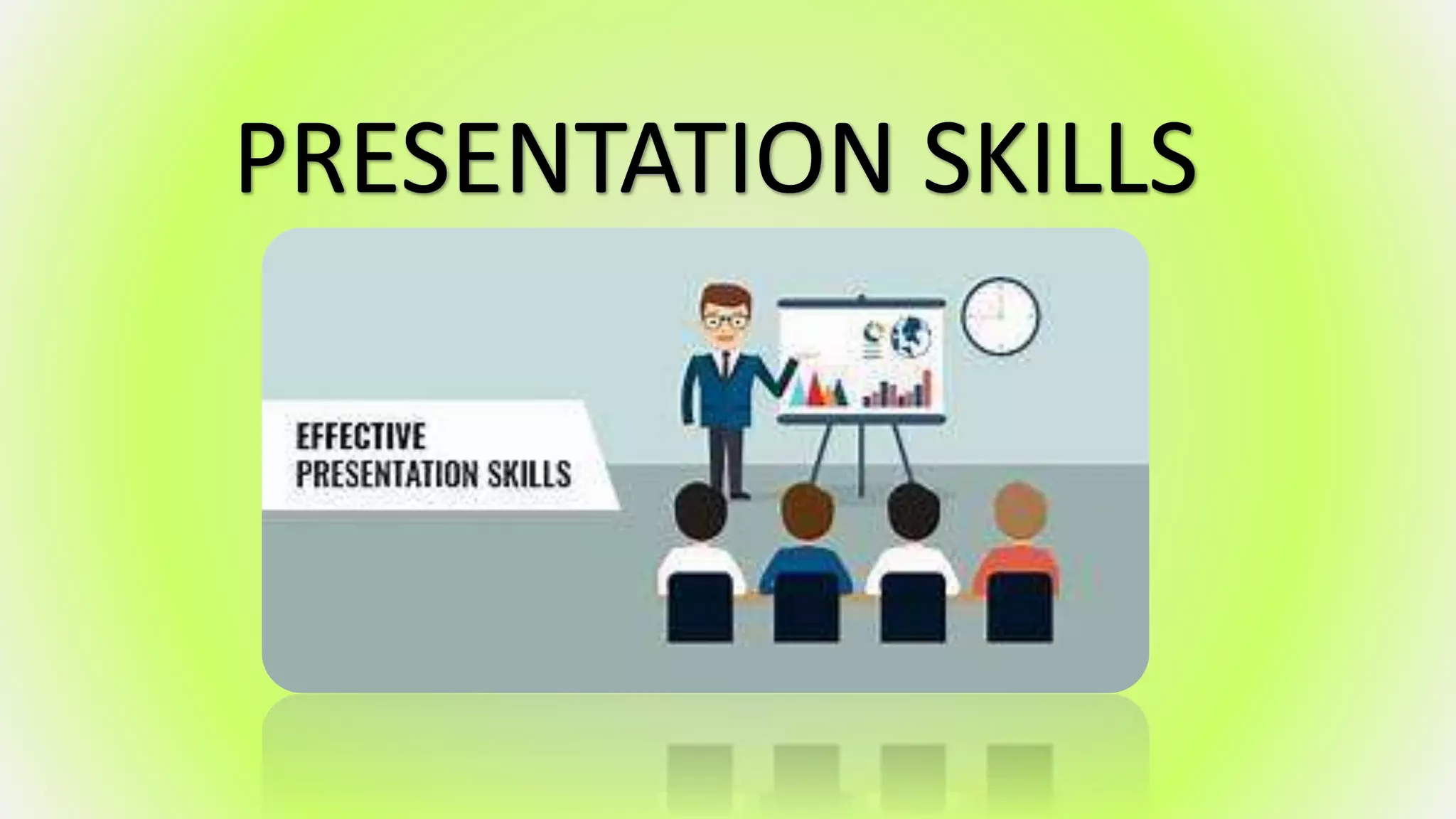 PRESENTATION SKILLS

EFFECTIVE
PRESENTATION SKILLS